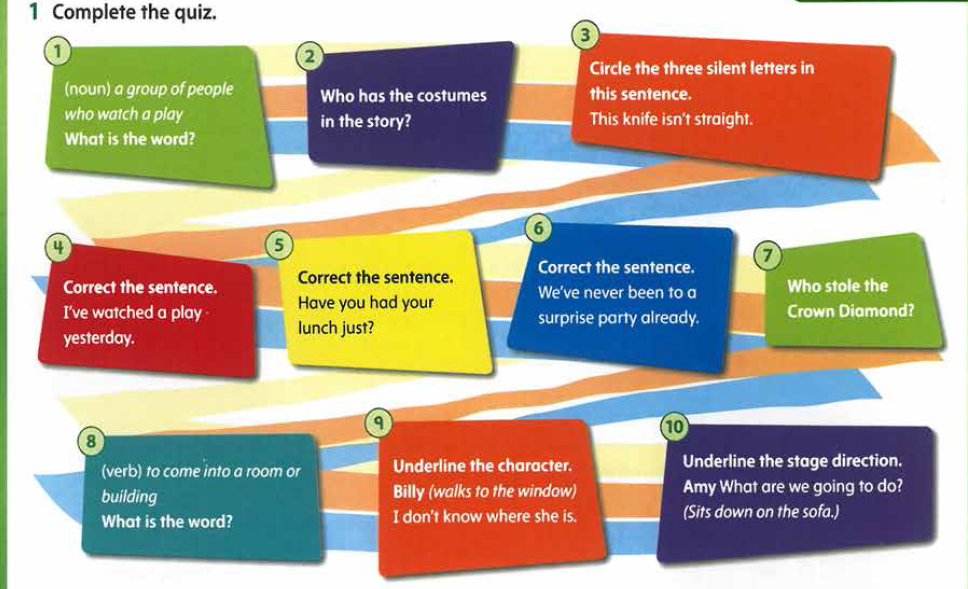 1 Complete the quiz.

1
(noun) a group of people who watch a play
What is the word?

2
Who has the costumes in the story?

3
Circle the three silent letters in this sentence.
This knife isn't straight.

4
Correct the sentence.
I've watched a play yesterday.

5
Correct the sentence.
Have you had your lunch just?

6
Correct the sentence.
We've never been to a surprise party already.

7
Who stole the Crown Diamond?

8
(verb) to come into a room or building
What is the word?

9
Underline the character.
Billy (walks to the window)
I don't know where she is.

10
Underline the stage direction.
Amy What are we going to do?
(Sits down on the sofa.)